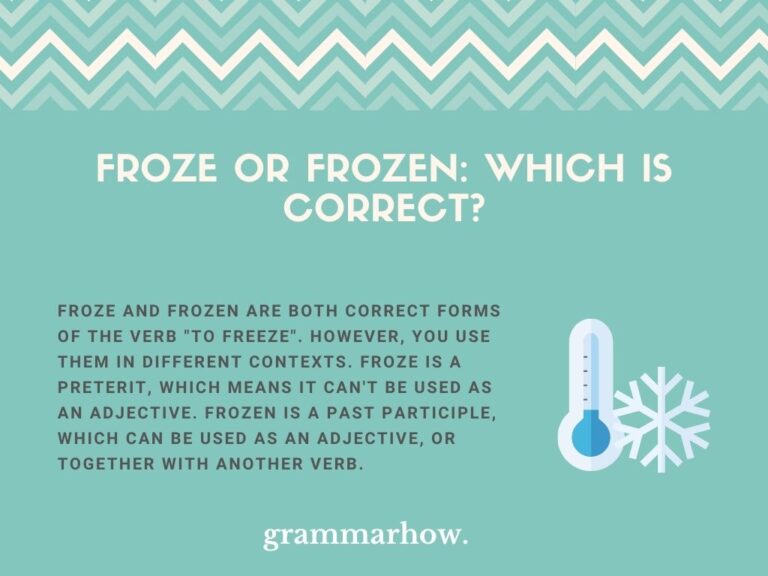 FROZE OR FROZEN: WHICH IS CORRECT?

FROZE AND FROZEN ARE BOTH CORRECT FORMS OF THE VERB "TO FREEZE". HOWEVER, YOU USE THEM IN DIFFERENT CONTEXTS. FROZE IS A PRETERIT, WHICH MEANS IT CAN'T BE USED AS AN ADJECTIVE. FROZEN IS A PAST PARTICIPLE, WHICH CAN BE USED AS AN ADJECTIVE, OR TOGETHER WITH ANOTHER VERB.

grammarhow.